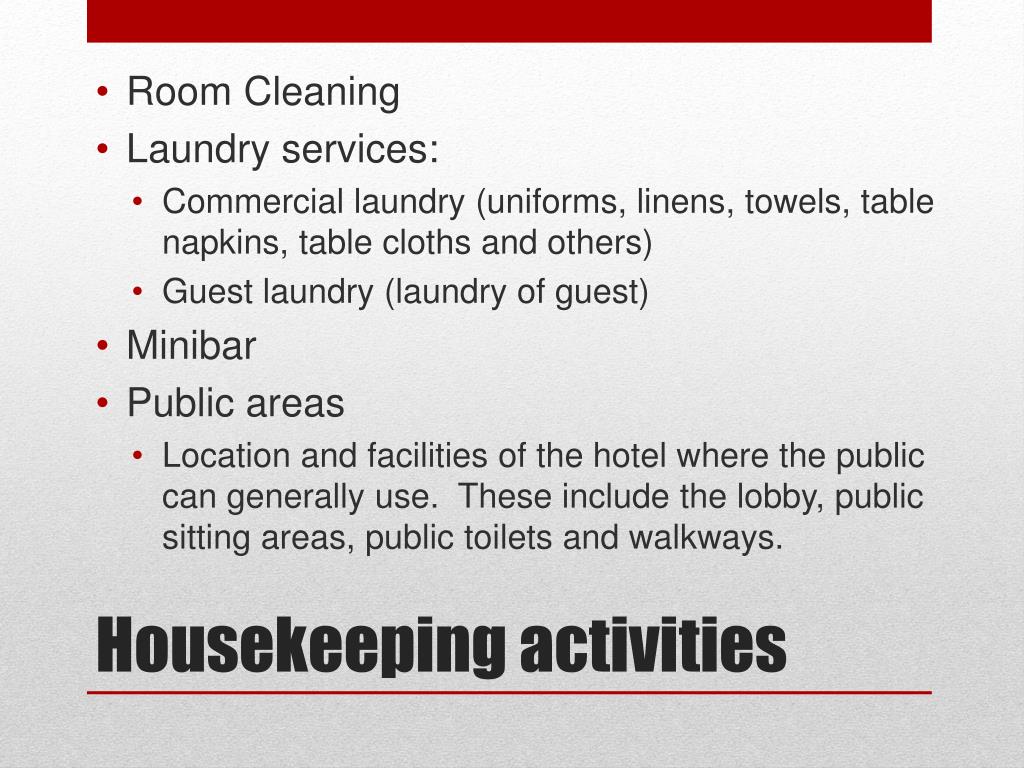 • Room Cleaning
• Laundry services:
  • Commercial laundry (uniforms, linens, towels, table napkins, table cloths and others)
  • Guest laundry (laundry of guest)
• Minibar
• Public areas
  • Location and facilities of the hotel where the public can generally use. These include the lobby, public sitting areas, public toilets and walkways.

Housekeeping activities